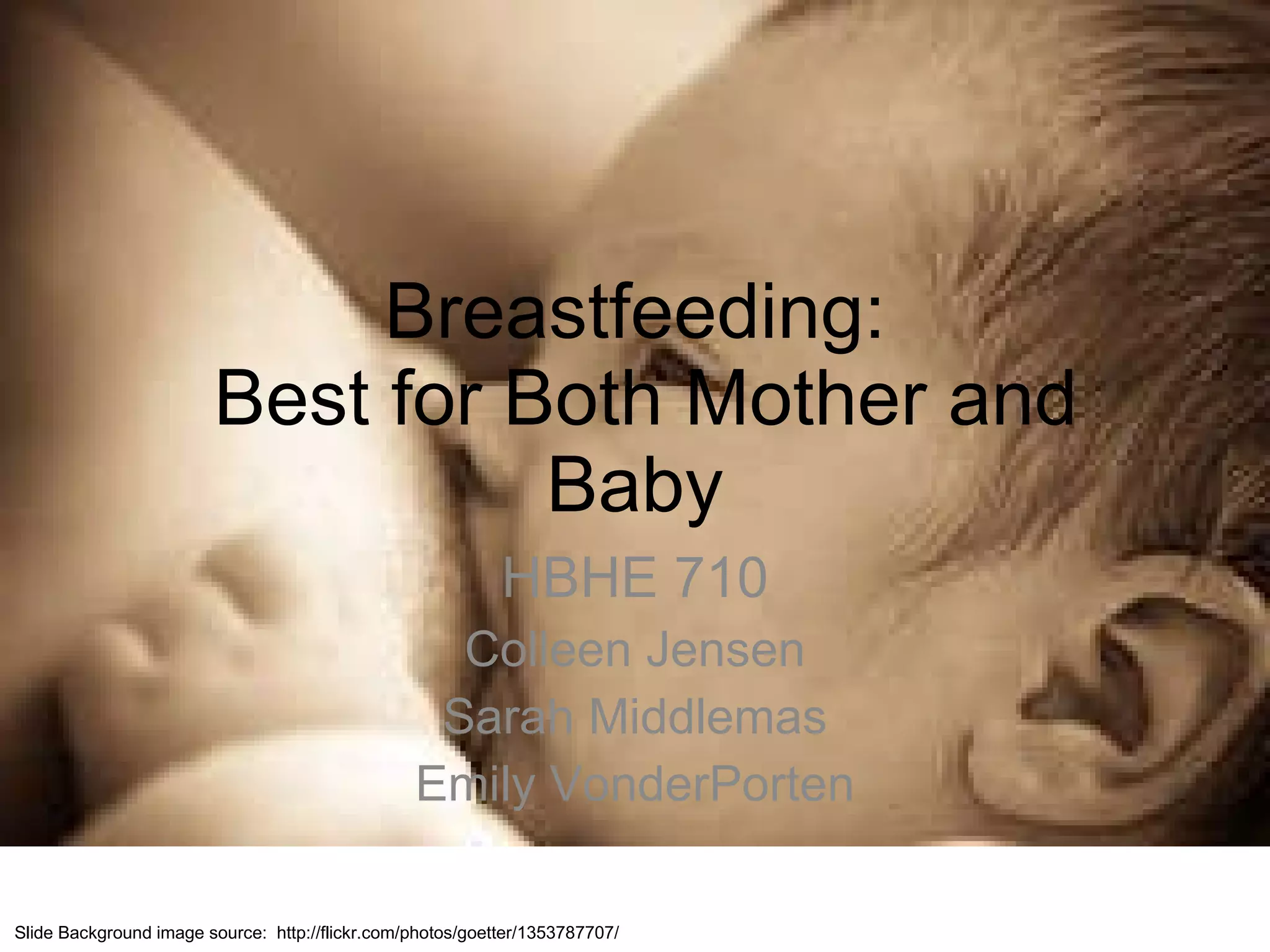 Breastfeeding:
Best for Both Mother and Baby

HBHE 710
Colleen Jensen
Sarah Middlemas
Emily VonderPorten

Slide Background image source: http://flickr.com/photos/goetter/1353787707/